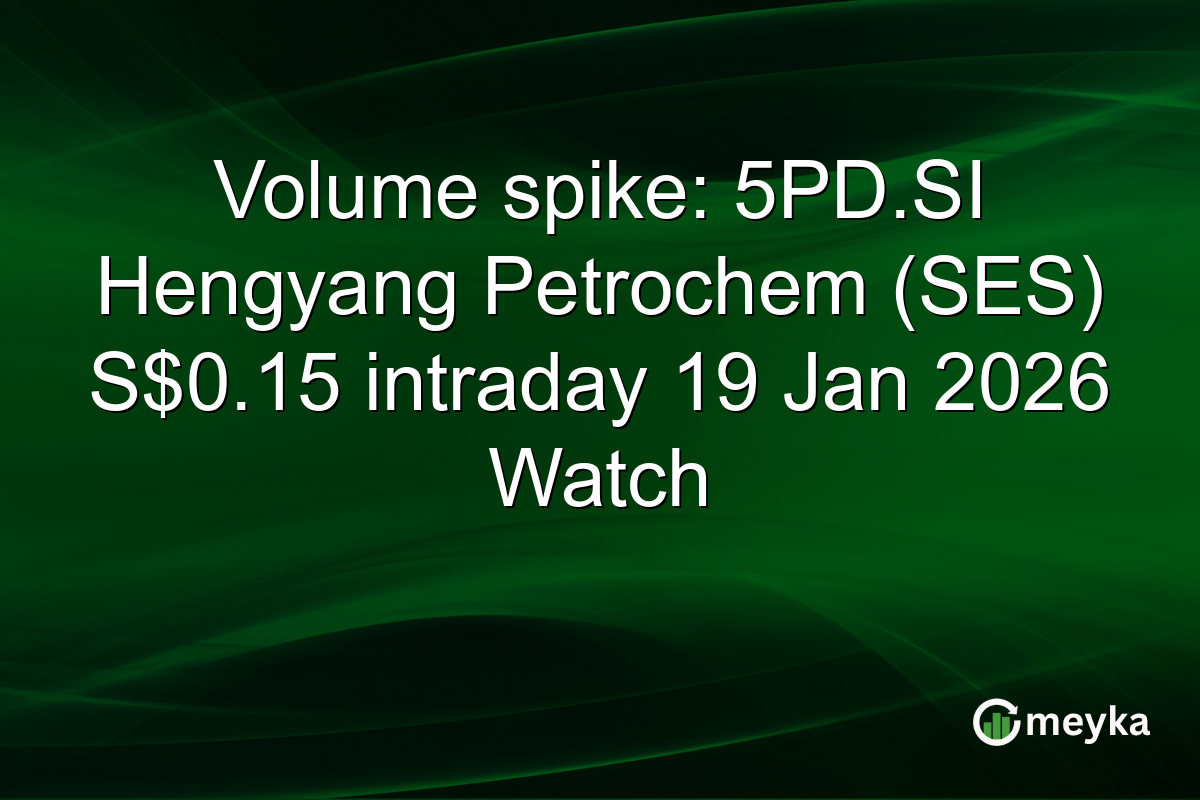 Volume spike: 5PD.SI Hengyang Petrochem (SES) S$0.15 intraday 19 Jan 2026 Watch

meyka